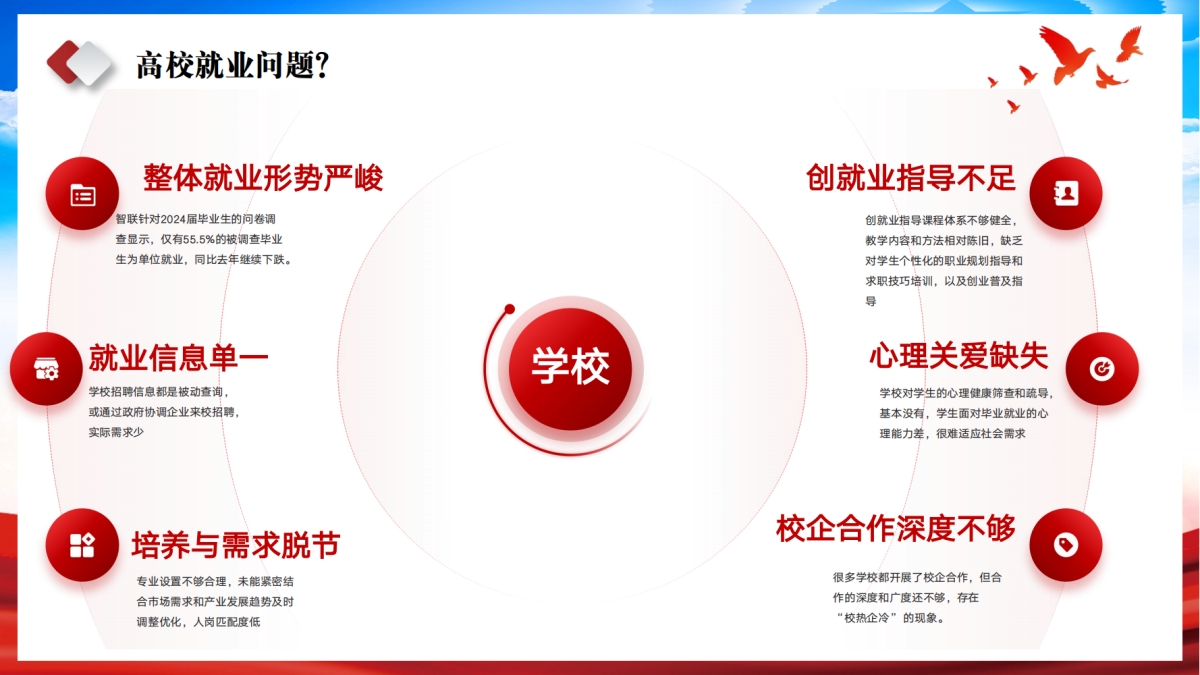 高校就业问题?

整体就业形势严峻

智联针对2024届毕业生的问卷调查显示，仅有55.5%的被调查毕业生为单位就业，同比去年继续下跌。

就业信息单一

学校招聘信息都是被动查询，或通过政府协调企业来校招聘，实际需求少

培养与需求脱节

专业设置不够合理，未能紧密结合市场需求和产业发展趋势及时调整优化，人岗匹配度低

学校

创就业指导不足

创就业指导课程体系不够健全，教学内容和方法相对陈旧，缺乏对学生个性化的职业规划指导和求职技巧培训，以及创业普及指导

心理关爱缺失

学校对学生的心理健康筛查和疏导，基本没有，学生面对毕业就业的心理能力差，很难适应社会需求

校企合作深度不够

很多学校都开展了校企合作，但合作的深度和广度还不够，存在“校热企冷”的现象。